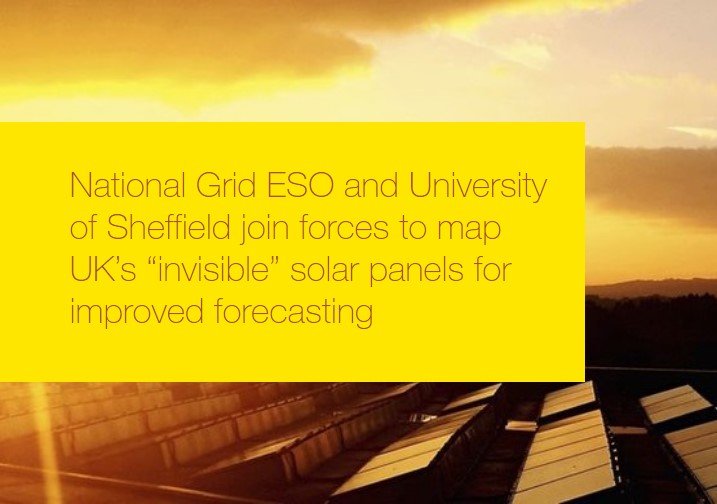 National Grid ESO and University of Sheffield join forces to map UK's "invisible" solar panels for improved forecasting